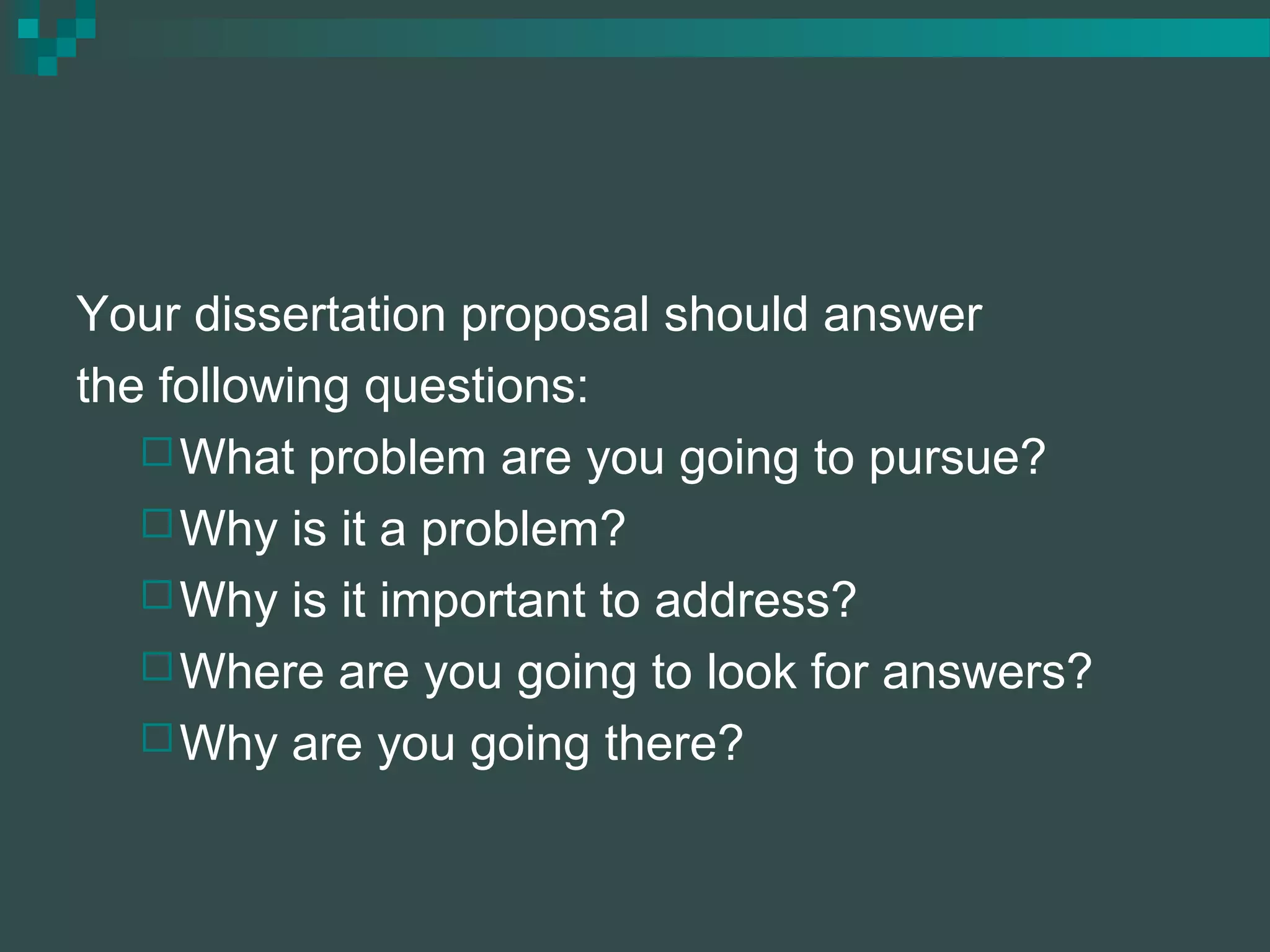 Your dissertation proposal should answer the following questions:

- What problem are you going to pursue?
- Why is it a problem?
- Why is it important to address?
- Where are you going to look for answers?
- Why are you going there?